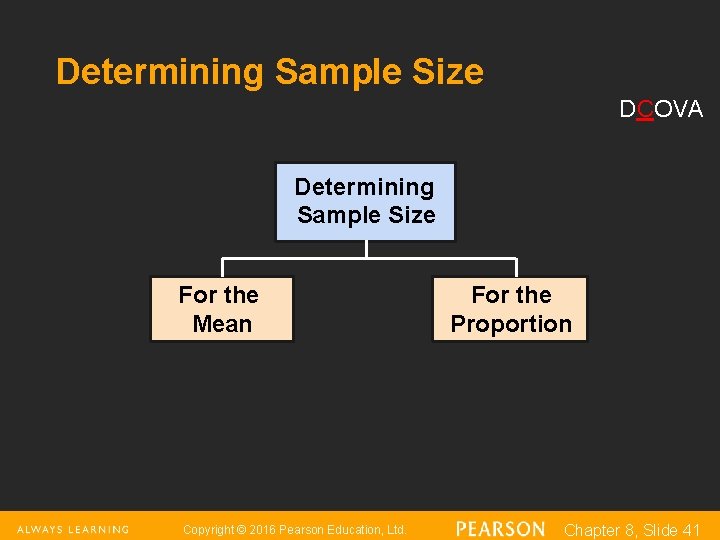 Determining Sample Size

DCOVA

Determining Sample Size

For the Mean

For the Proportion

ALWAYS LEARNING

Copyright © 2016 Pearson Education, Ltd.

PEARSON

Chapter 8, Slide 41